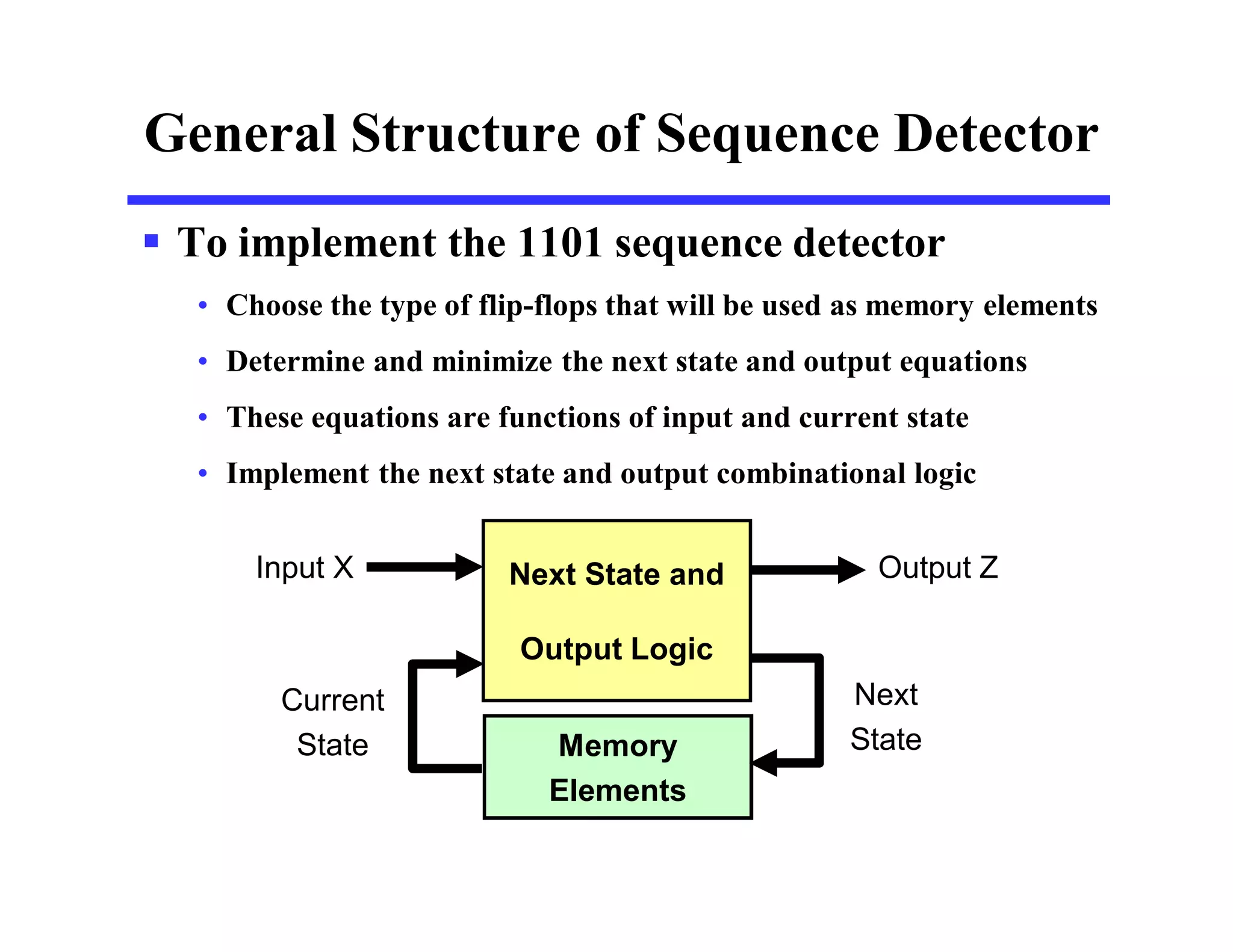 General Structure of Sequence Detector

▪ To implement the 1101 sequence detector

• Choose the type of flip-flops that will be used as memory elements

• Determine and minimize the next state and output equations

• These equations are functions of input and current state

• Implement the next state and output combinational logic

Input X

Next State and Output Logic

Output Z

Current State

Memory Elements

Next State